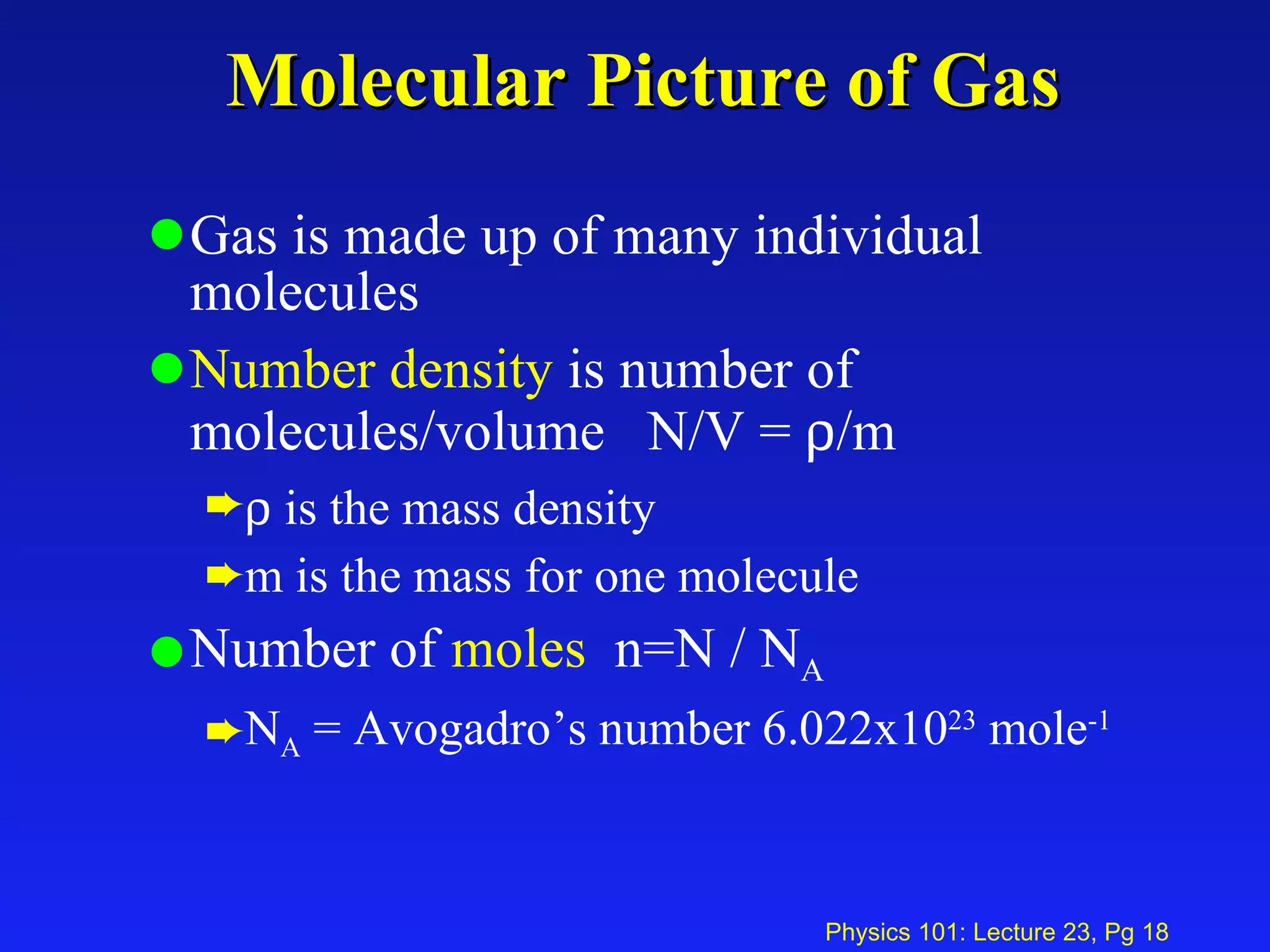 Molecular Picture of Gas

Gas is made up of many individual molecules

Number density is number of molecules/volume $N/V = \rho/m$

$\rho$ is the mass density

m is the mass for one molecule

Number of moles $n=N / N_A$

$N_A$ = Avogadro’s number $6.022x10^{23}$ $mole^{-1}$

Physics 101: Lecture 23, Pg 18